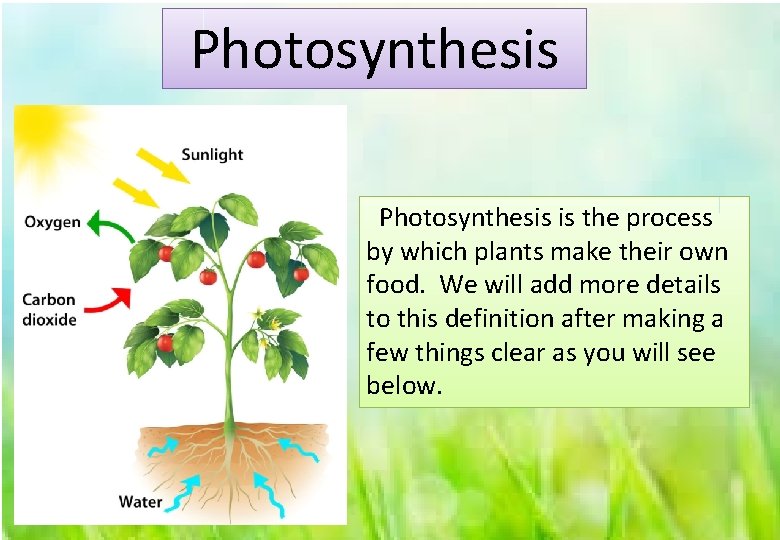 Photosynthesis

Sunlight

Oxygen

Carbon dioxide

Water

Photosynthesis is the process by which plants make their own food. We will add more details to this definition after making a few things clear as you will see below.